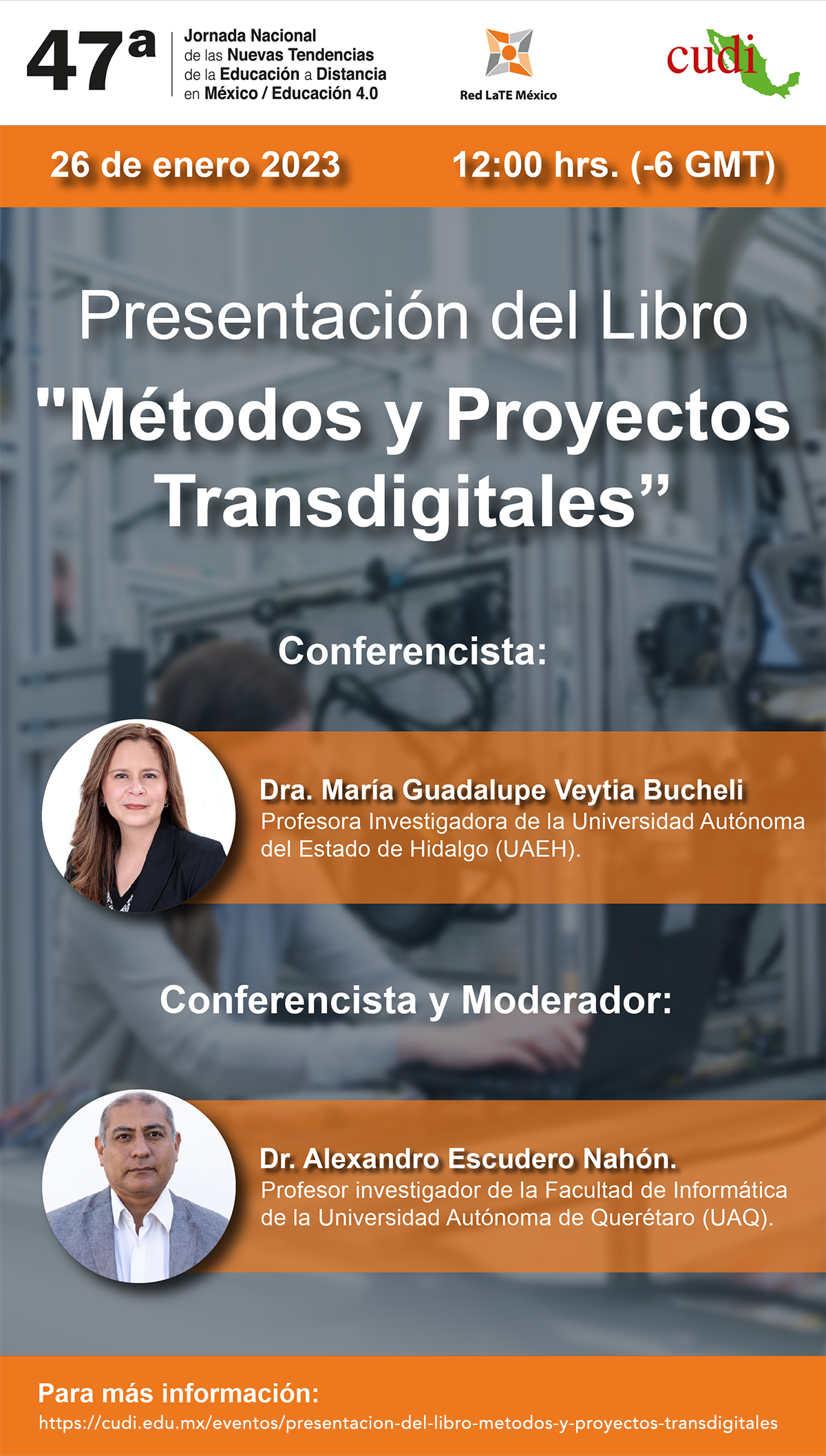 47ª Jornada Nacional de las Nuevas Tendencias de la Educación a Distancia en México / Educación 4.0

Red LaTE México

cudi

26 de enero 2023    12:00 hrs. (-6 GMT)

Presentación del Libro
"Métodos y Proyectos Transdigitales”

Conferencista:

Dra. María Guadalupe Veytia Bucheli
Profesora Investigadora de la Universidad Autónoma del Estado de Hidalgo (UAEH).

Conferencista y Moderador:

Dr. Alexandro Escudero Nahón.
Profesor investigador de la Facultad de Informática de la Universidad Autónoma de Querétaro (UAQ).

Para más información:
https://cudi.edu.mx/eventos/presentacion-del-libro-metodos-y-proyectos-transdigitales